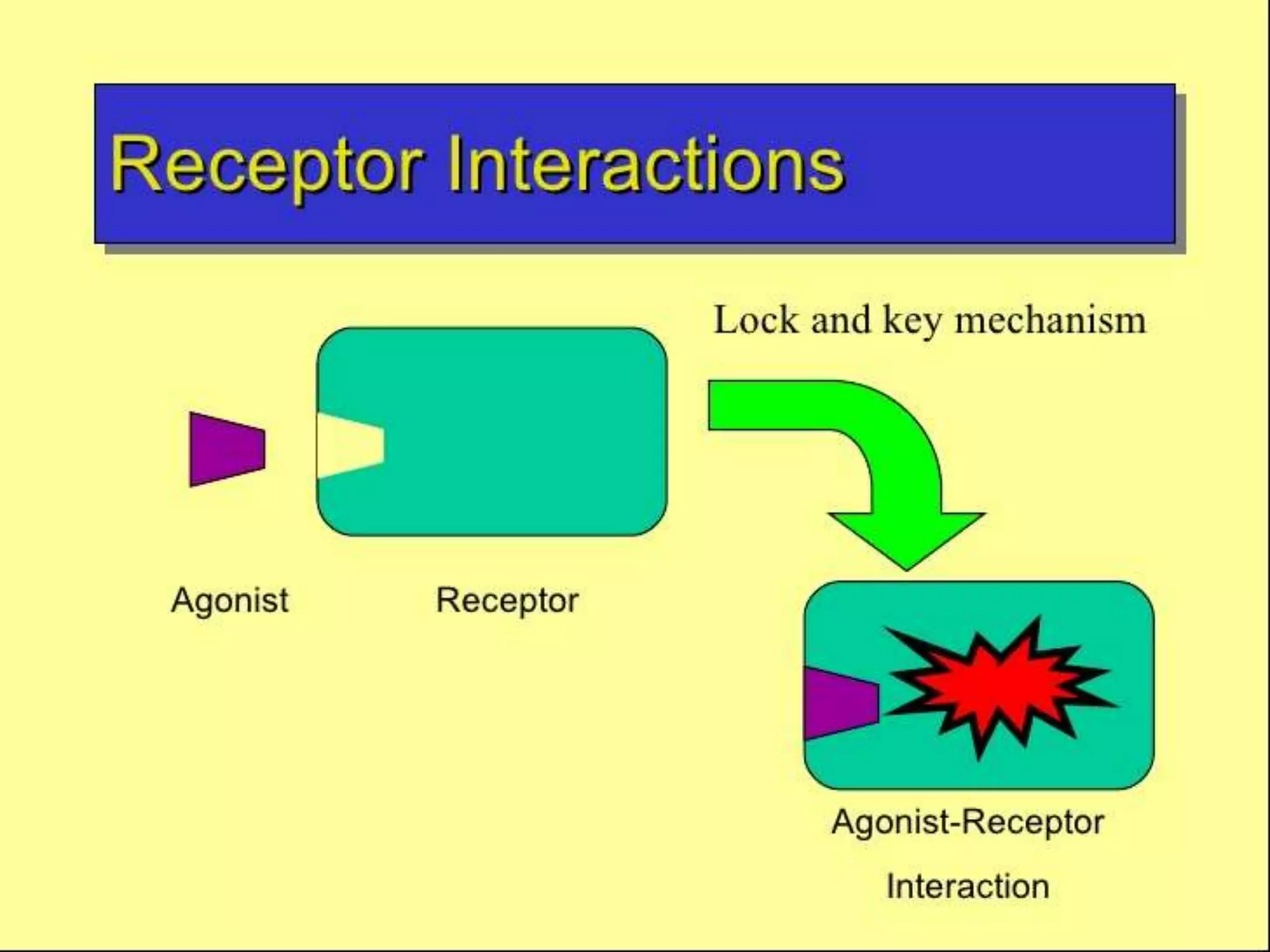 Receptor Interactions

Lock and key mechanism

Agonist

Receptor

Agonist-Receptor

Interaction